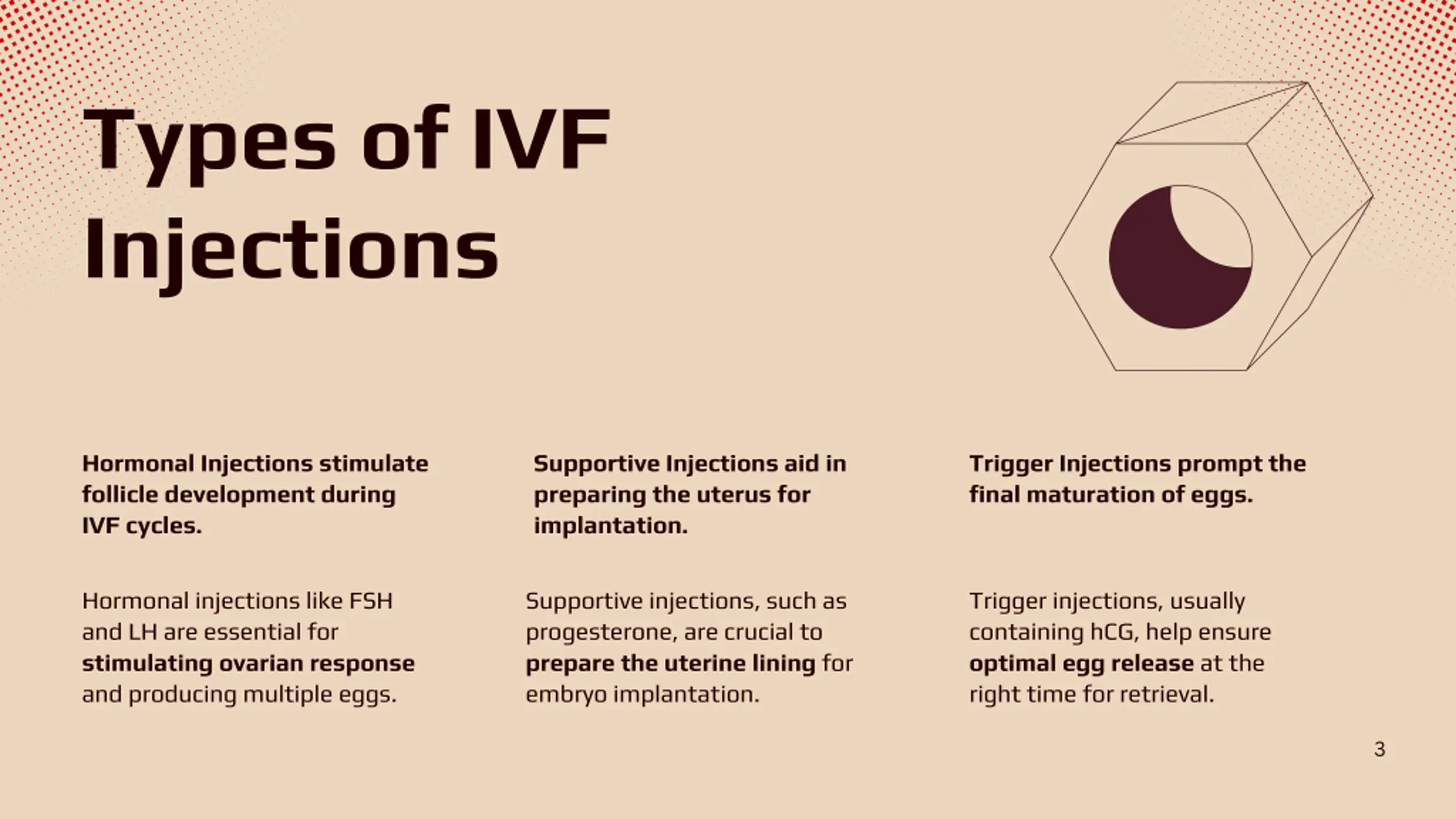 Types of IVF Injections

Hormonal Injections stimulate follicle development during IVF cycles.

Hormonal injections like FSH and LH are essential for stimulating ovarian response and producing multiple eggs.

Supportive Injections aid in preparing the uterus for implantation.

Supportive injections, such as progesterone, are crucial to prepare the uterine lining for embryo implantation.

Trigger Injections prompt the final maturation of eggs.

Trigger injections, usually containing hCG, help ensure optimal egg release at the right time for retrieval.

3